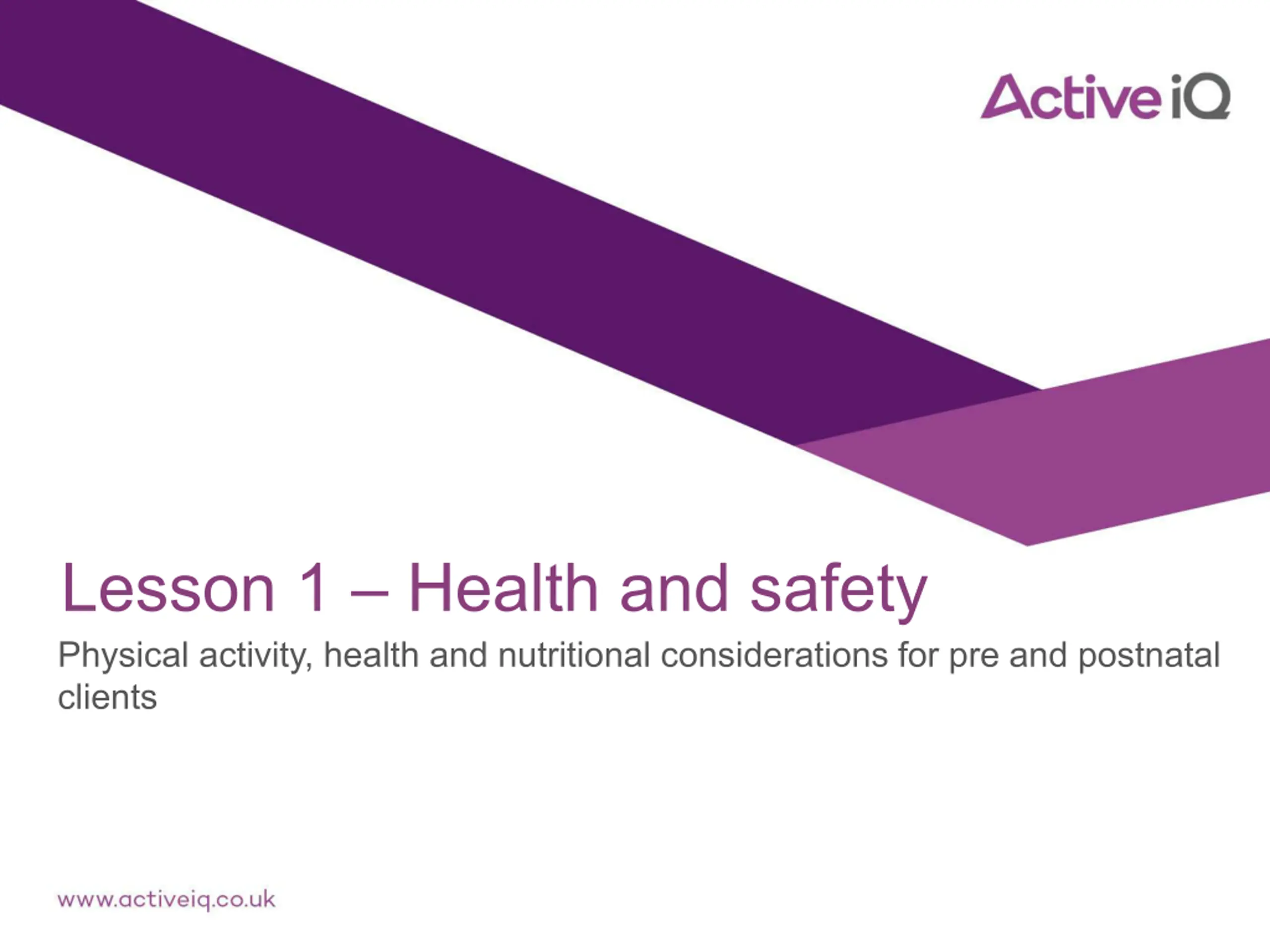 Active iQ

Lesson 1 – Health and safety

Physical activity, health and nutritional considerations for pre and postnatal clients

www.activeiq.co.uk